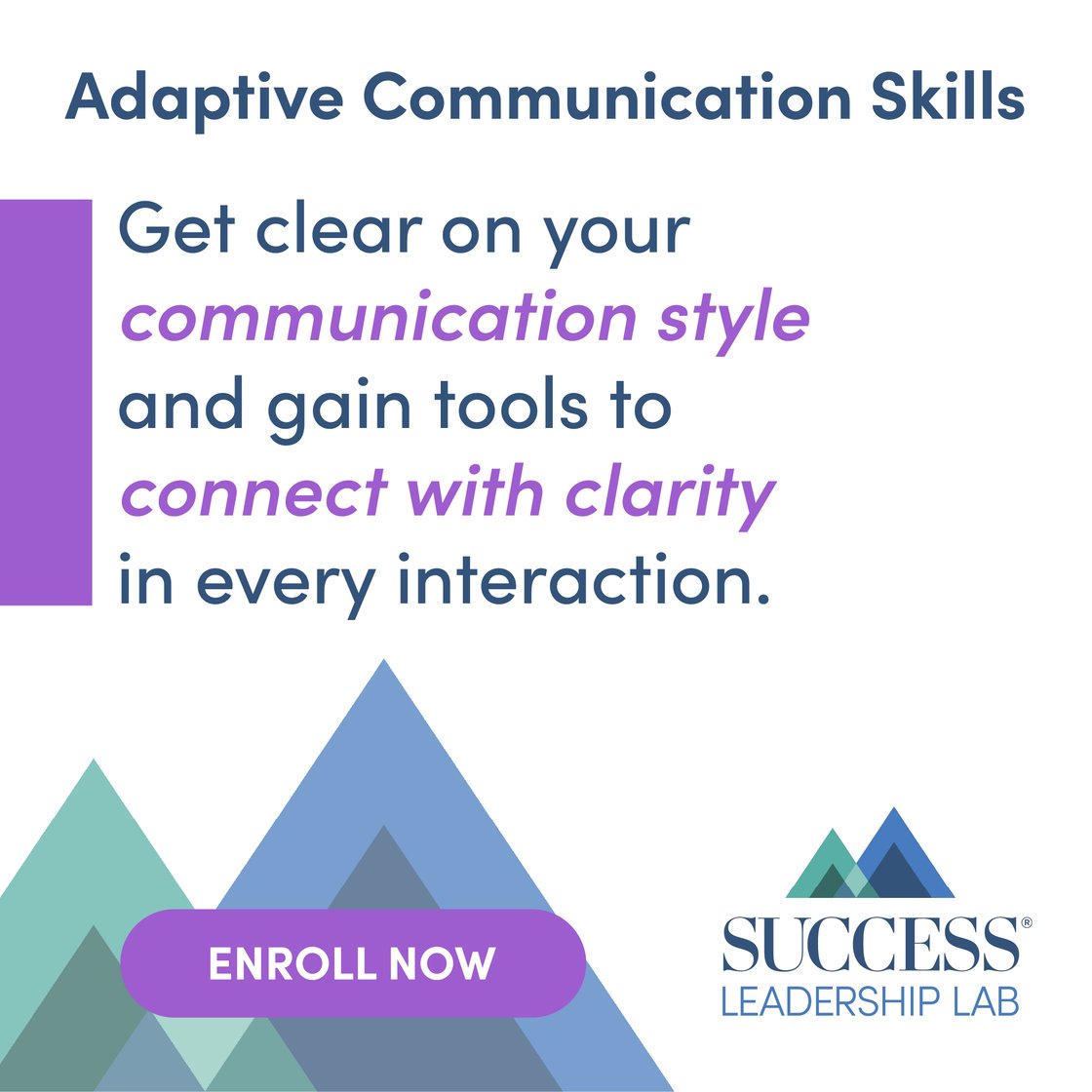 Adaptive Communication Skills

Get clear on your communication style and gain tools to connect with clarity in every interaction.

ENROLL NOW

SUCCESS®
LEADERSHIP LAB